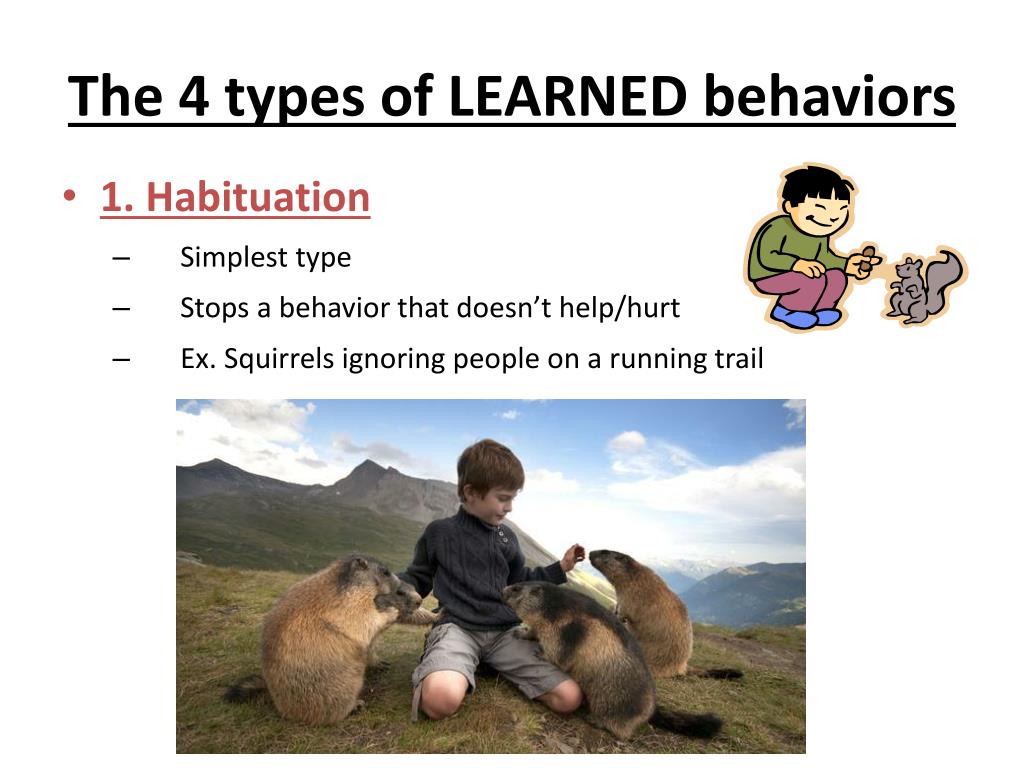 The 4 types of LEARNED behaviors

• 1. Habituation
– Simplest type
– Stops a behavior that doesn’t help/hurt
– Ex. Squirrels ignoring people on a running trail